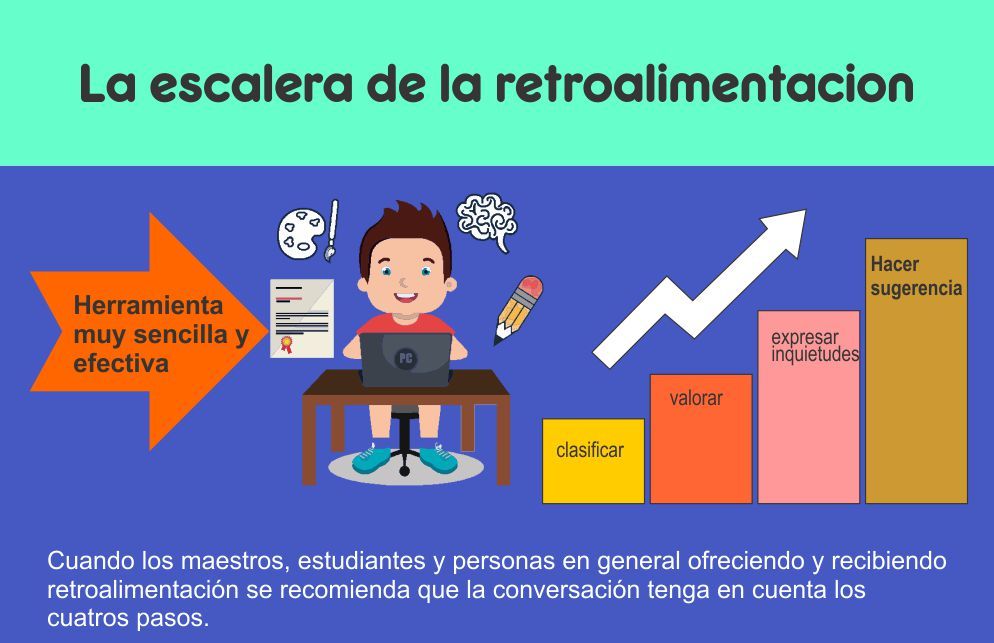 La escalera de la retroalimentacion

Herramienta muy sencilla y efectiva

PC

clasificar

valorar

expresar inquietudes

Hacer sugerencia

Cuando los maestros, estudiantes y personas en general ofreciendo y recibiendo retroalimentación se recomienda que la conversación tenga en cuenta los cuatros pasos.